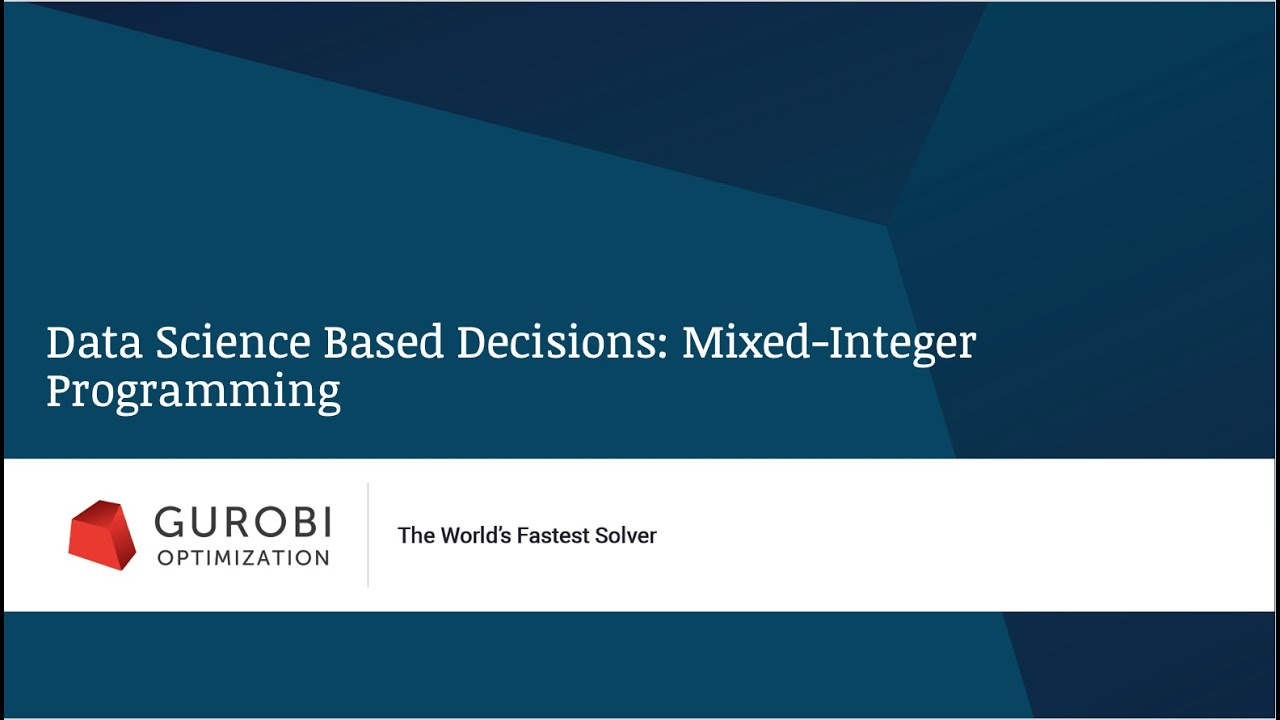 Data Science Based Decisions: Mixed-Integer Programming

GUROBI
OPTIMIZATION

The World's Fastest Solver